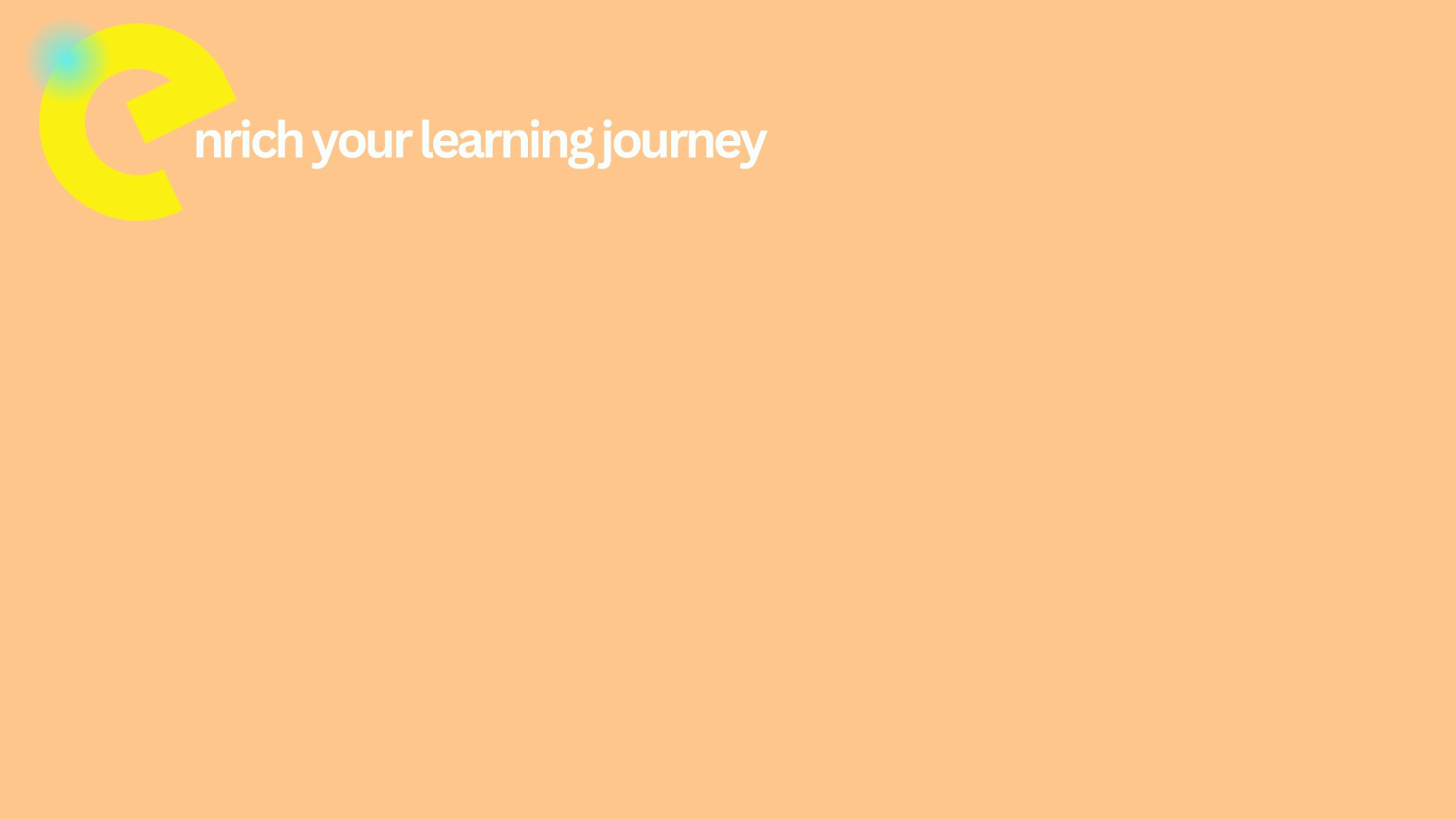 enrich your learning journey